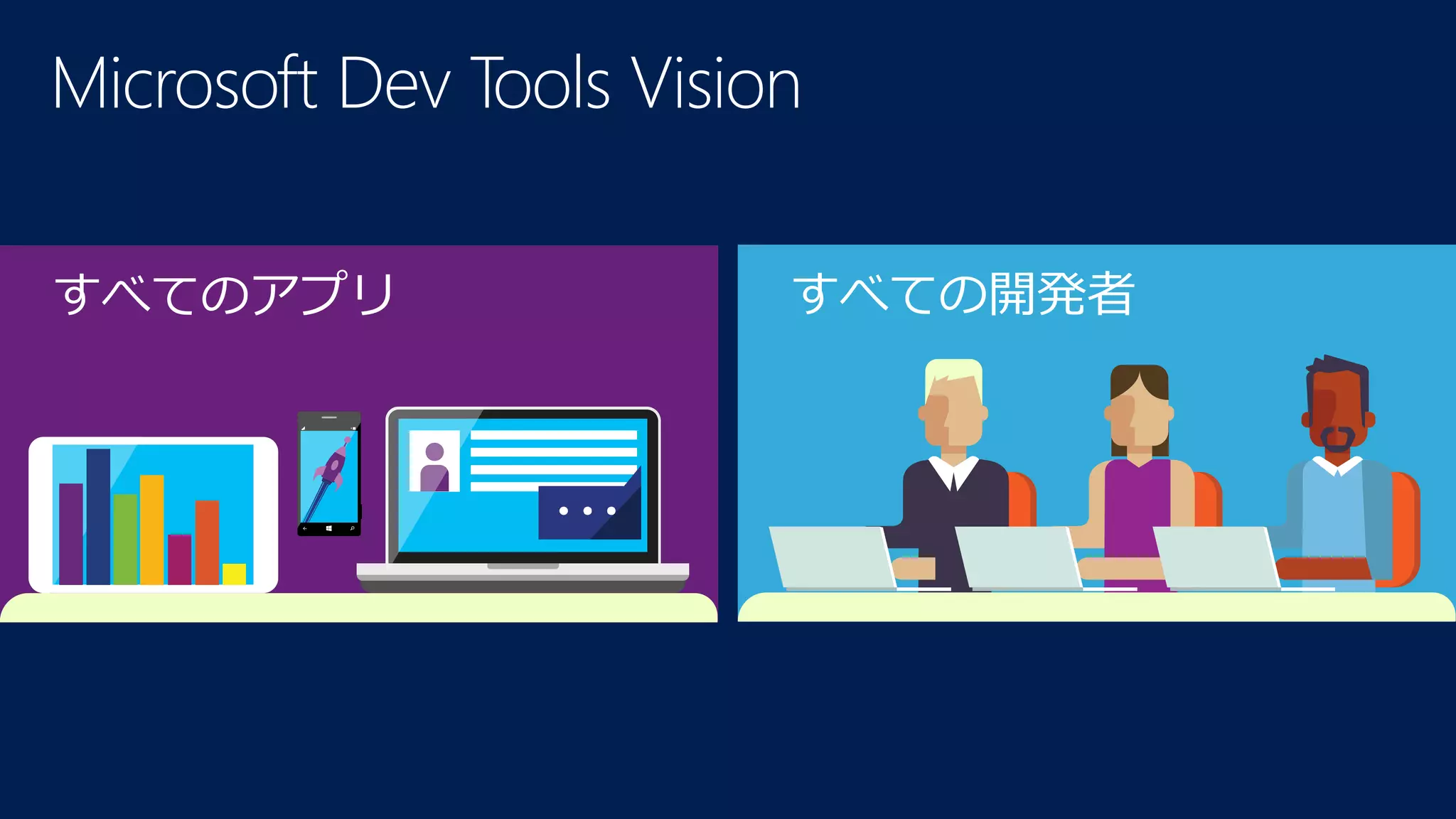 Microsoft Dev Tools Vision

すべてのアプリ

すべての開発者